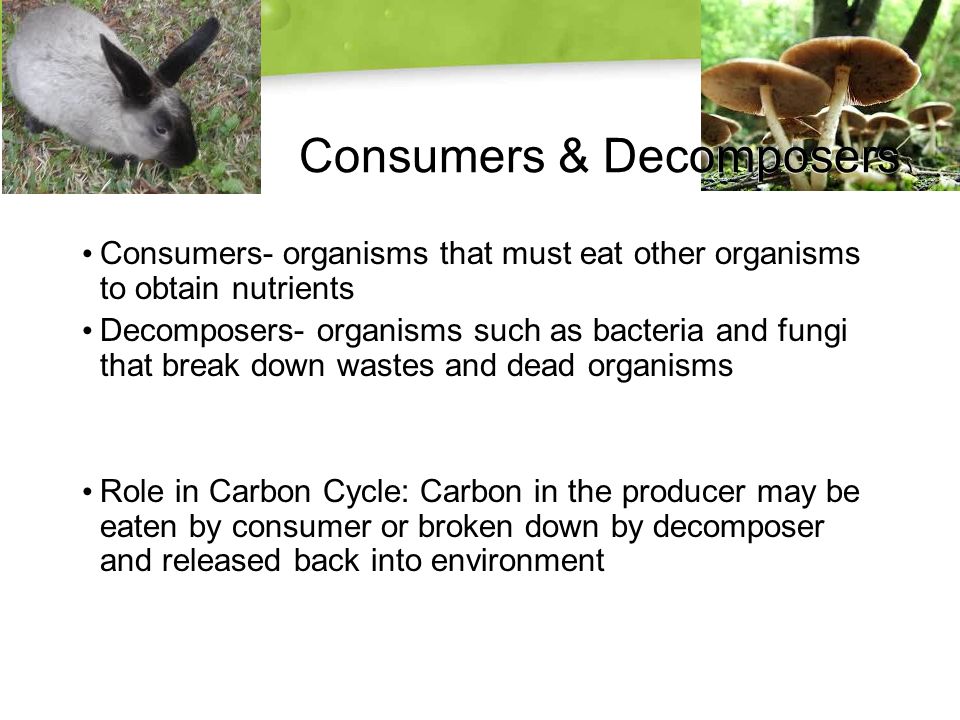 Consumers & Decomposers

• Consumers- organisms that must eat other organisms to obtain nutrients

• Decomposers- organisms such as bacteria and fungi that break down wastes and dead organisms

• Role in Carbon Cycle: Carbon in the producer may be eaten by consumer or broken down by decomposer and released back into environment